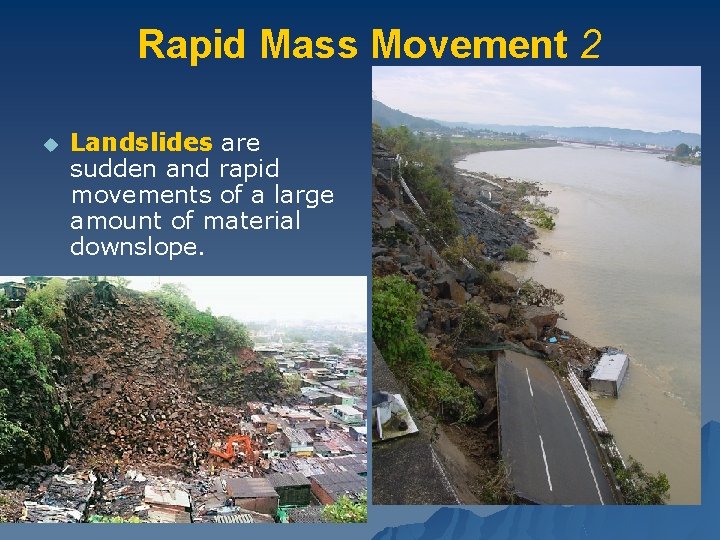 Rapid Mass Movement 2

Landslides are sudden and rapid movements of a large amount of material downslope.